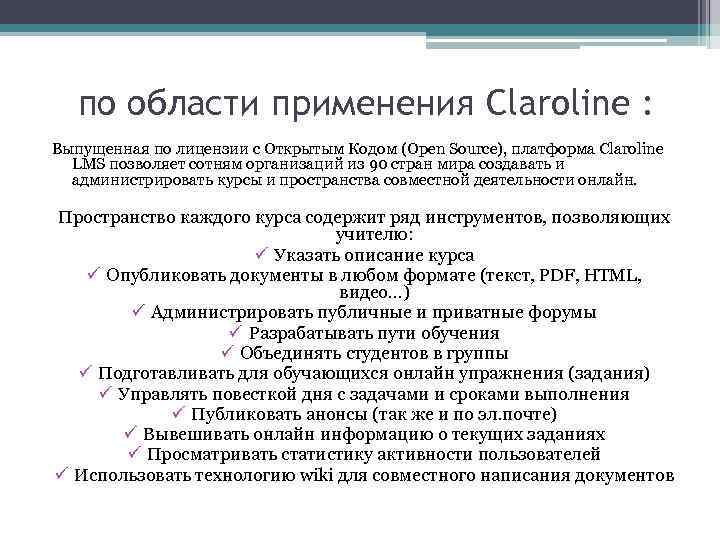 по области применения Claroline :

Выпущенная по лицензии с Открытым Кодом (Open Source), платформа Claroline LMS позволяет сотням организаций из 90 стран мира создавать и администрировать курсы и пространства совместной деятельности онлайн.

Пространство каждого курса содержит ряд инструментов, позволяющих учителю:

✓ Указать описание курса
✓ Опубликовать документы в любом формате (текст, PDF, HTML, видео...)
✓ Администрировать публичные и приватные форумы
✓ Разрабатывать пути обучения
✓ Объединять студентов в группы
✓ Подготавливать для обучающихся онлайн упражнения (задания)
✓ Управлять повесткой дня с задачами и сроками выполнения
✓ Публиковать анонсы (так же и по эл.почте)
✓ Вывешивать онлайн информацию о текущих заданиях
✓ Просматривать статистику активности пользователей
✓ Использовать технологию wiki для совместного написания документов